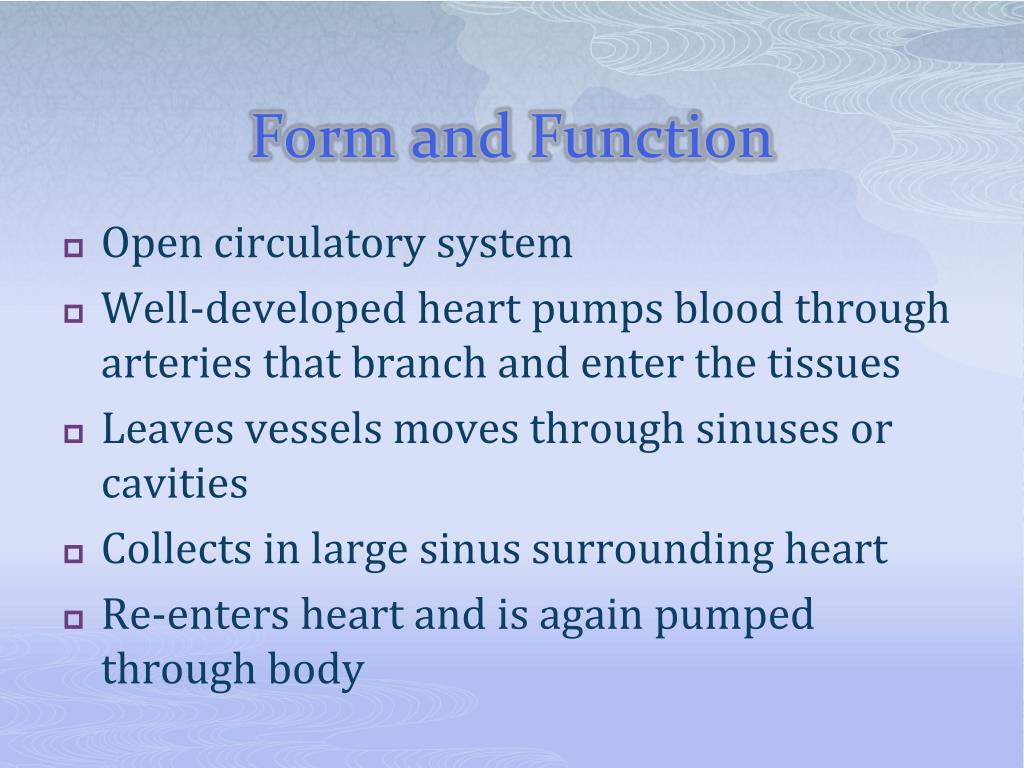 Form and Function

Open circulatory system

Well-developed heart pumps blood through arteries that branch and enter the tissues

Leaves vessels moves through sinuses or cavities

Collects in large sinus surrounding heart

Re-enters heart and is again pumped through body